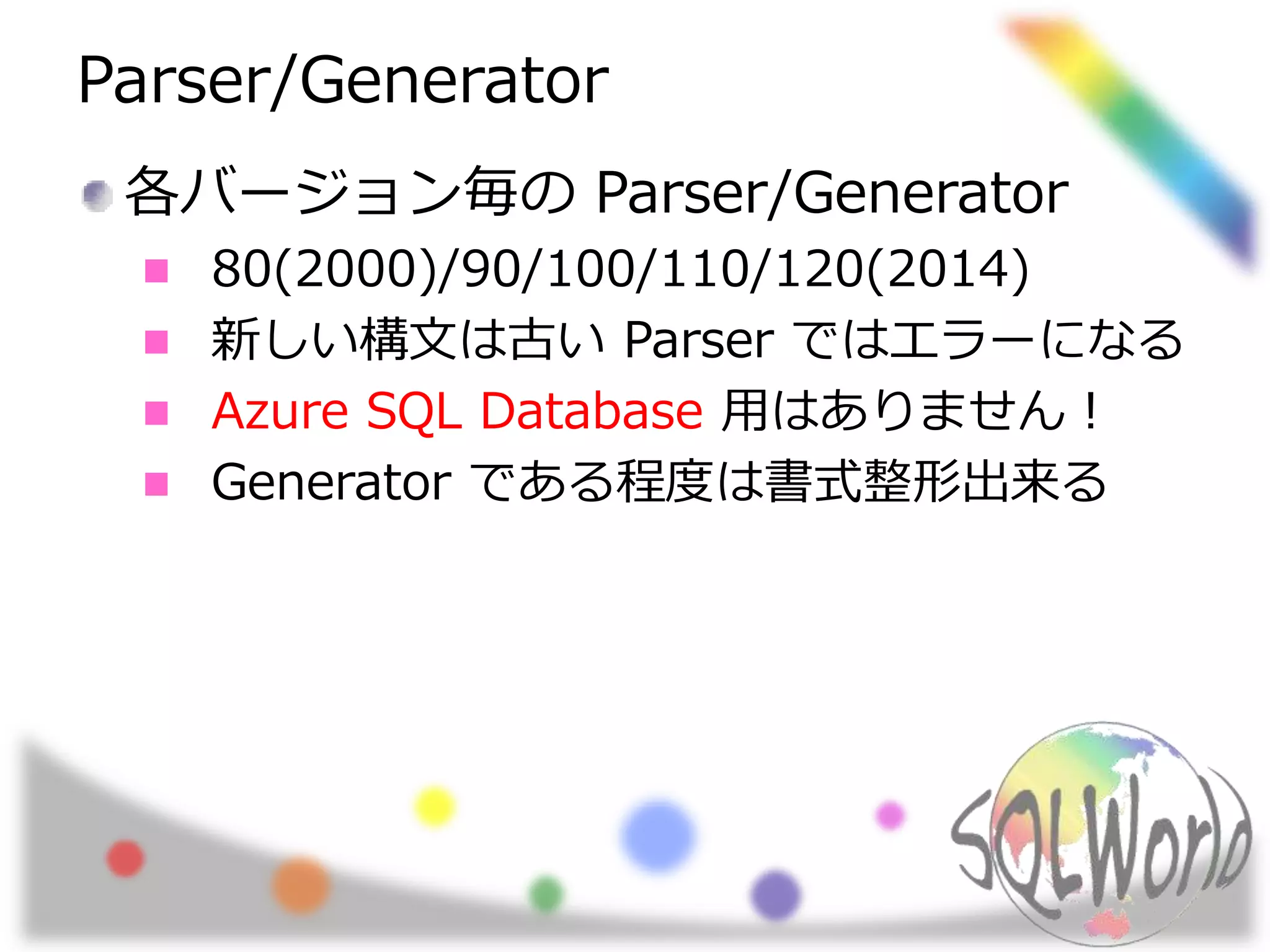 Parser/Generator

各バージョン毎の Parser/Generator

80(2000)/90/100/110/120(2014)

新しい構文は古い Parser ではエラーになる

Azure SQL Database 用はありません！

Generator である程度は書式整形出来る

SQLWorld